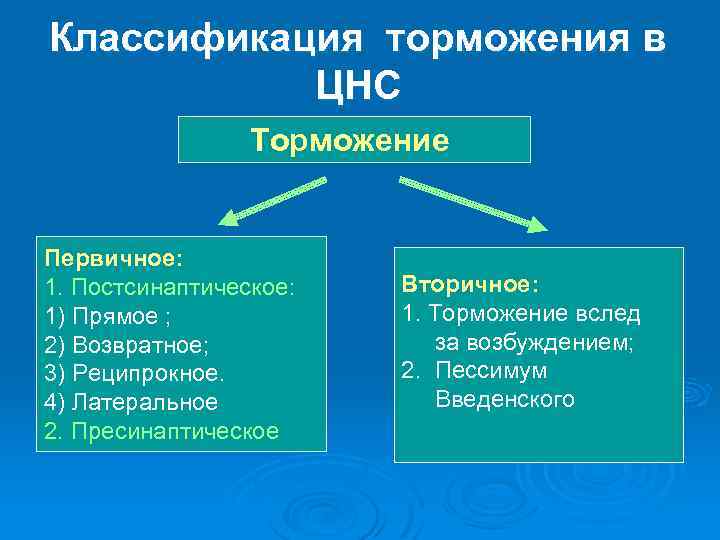 Классификация торможения в ЦНС

Торможение

Первичное:
1. Постсинаптическое:
1) Прямое ;
2) Возвратное;
3) Реципрокное.
4) Латеральное
2. Пресинаптическое

Вторичное:
1. Торможение вслед за возбуждением;
2. Пессимум Введенского